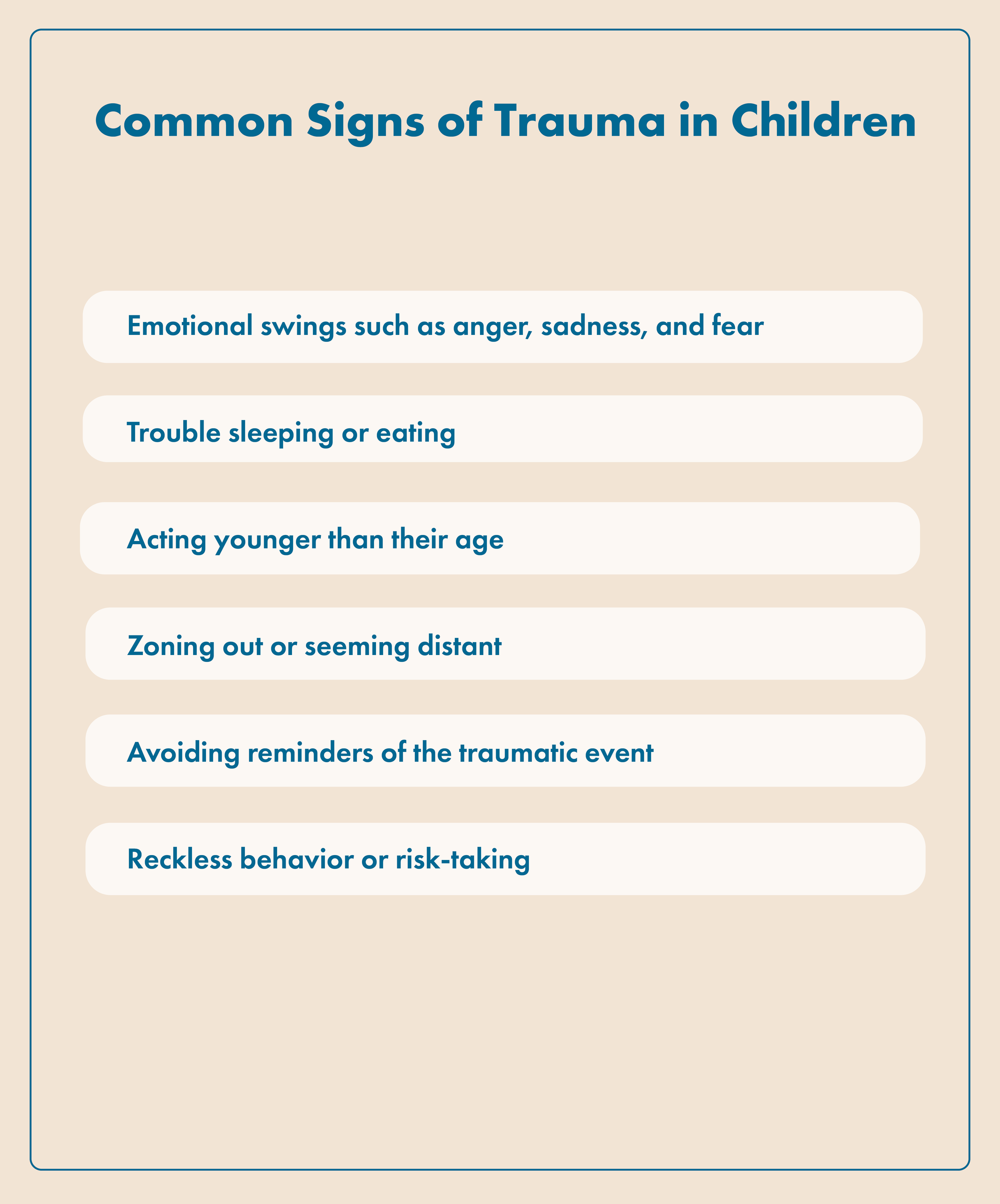 Common Signs of Trauma in Children

Emotional swings such as anger, sadness, and fear

Trouble sleeping or eating

Acting younger than their age

Zoning out or seeming distant

Avoiding reminders of the traumatic event

Reckless behavior or risk-taking